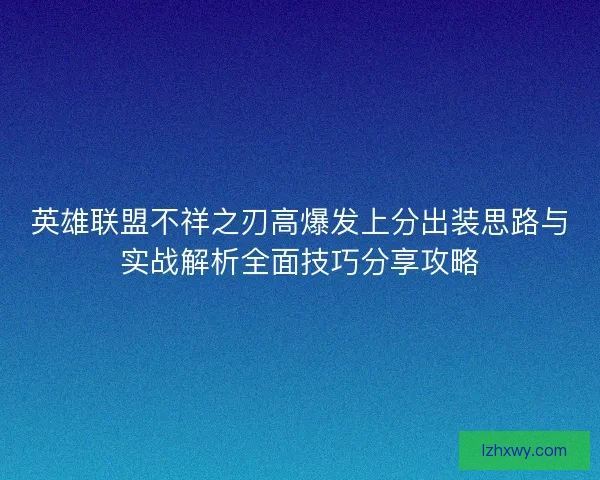 英雄联盟不祥之刃高爆发上分出装思路与实战解析全面技巧分享攻略

lzhxwy.com